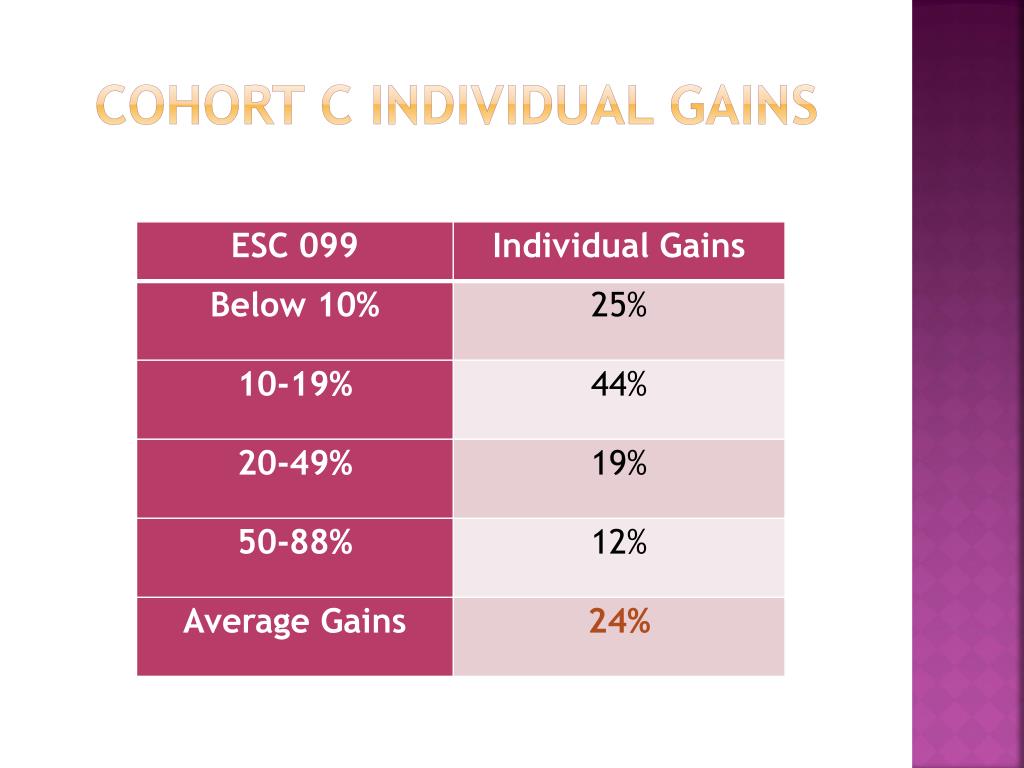 COHORT C INDIVIDUAL GAINS

| ESC 099 | Individual Gains |
|---|---|
| Below 10% | 25% |
| 10-19% | 44% |
| 20-49% | 19% |
| 50-88% | 12% |
| Average Gains | 24% |